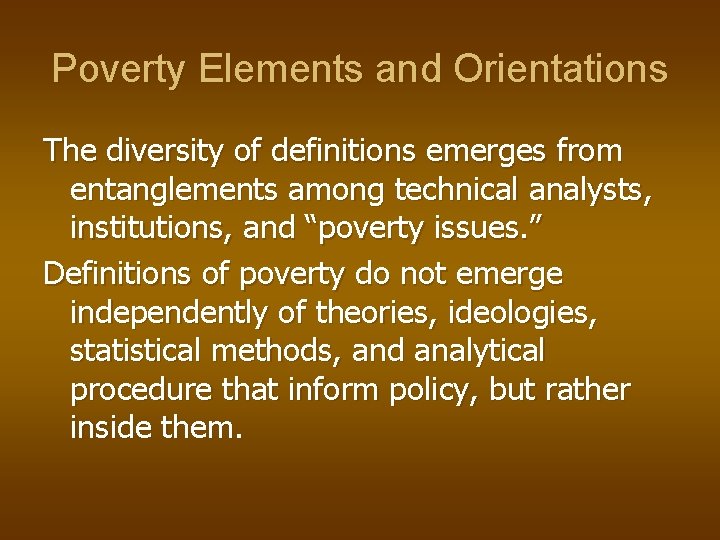 Poverty Elements and Orientations

The diversity of definitions emerges from entanglements among technical analysts, institutions, and “poverty issues.”

Definitions of poverty do not emerge independently of theories, ideologies, statistical methods, and analytical procedure that inform policy, but rather inside them.